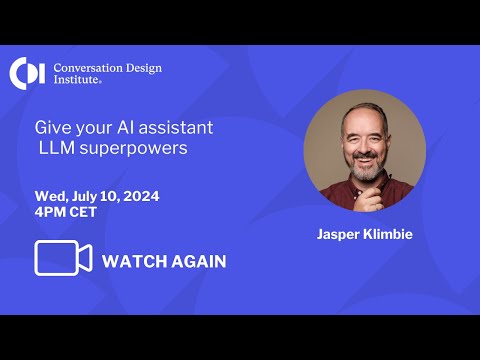 Conversation Design Institute®

Give your AI assistant LLM superpowers

Wed, July 10, 2024
4PM CET

WATCH AGAIN

Jasper Klimbie